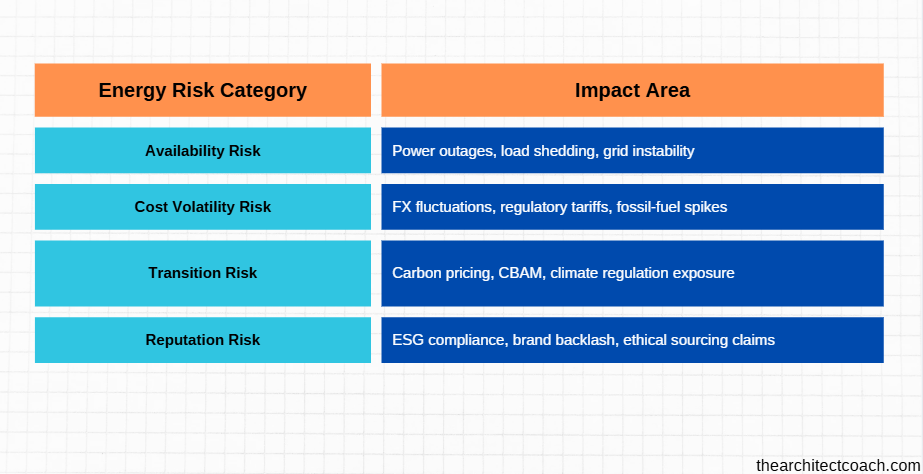 | Energy Risk Category | Impact Area |
|---|---|
| Availability Risk | Power outages, load shedding, grid instability |
| Cost Volatility Risk | FX fluctuations, regulatory tariffs, fossil-fuel spikes |
| Transition Risk | Carbon pricing, CBAM, climate regulation exposure |
| Reputation Risk | ESG compliance, brand backlash, ethical sourcing claims |

thearchitectcoach.com